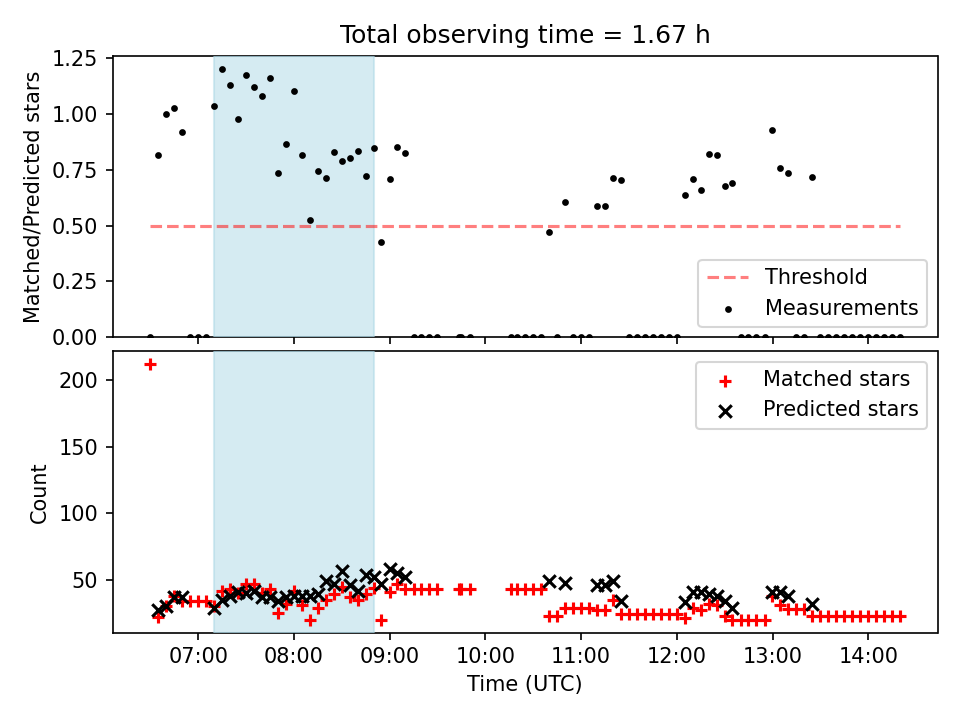 Total observing time = 1.67 h

Matched/Predicted stars

1.25
1.00
0.75
0.50
0.25
0.00

Threshold
Measurements

Count

200
150
100
50

Matched stars
Predicted stars

07:00
08:00
09:00
10:00
11:00
12:00
13:00
14:00

Time (UTC)